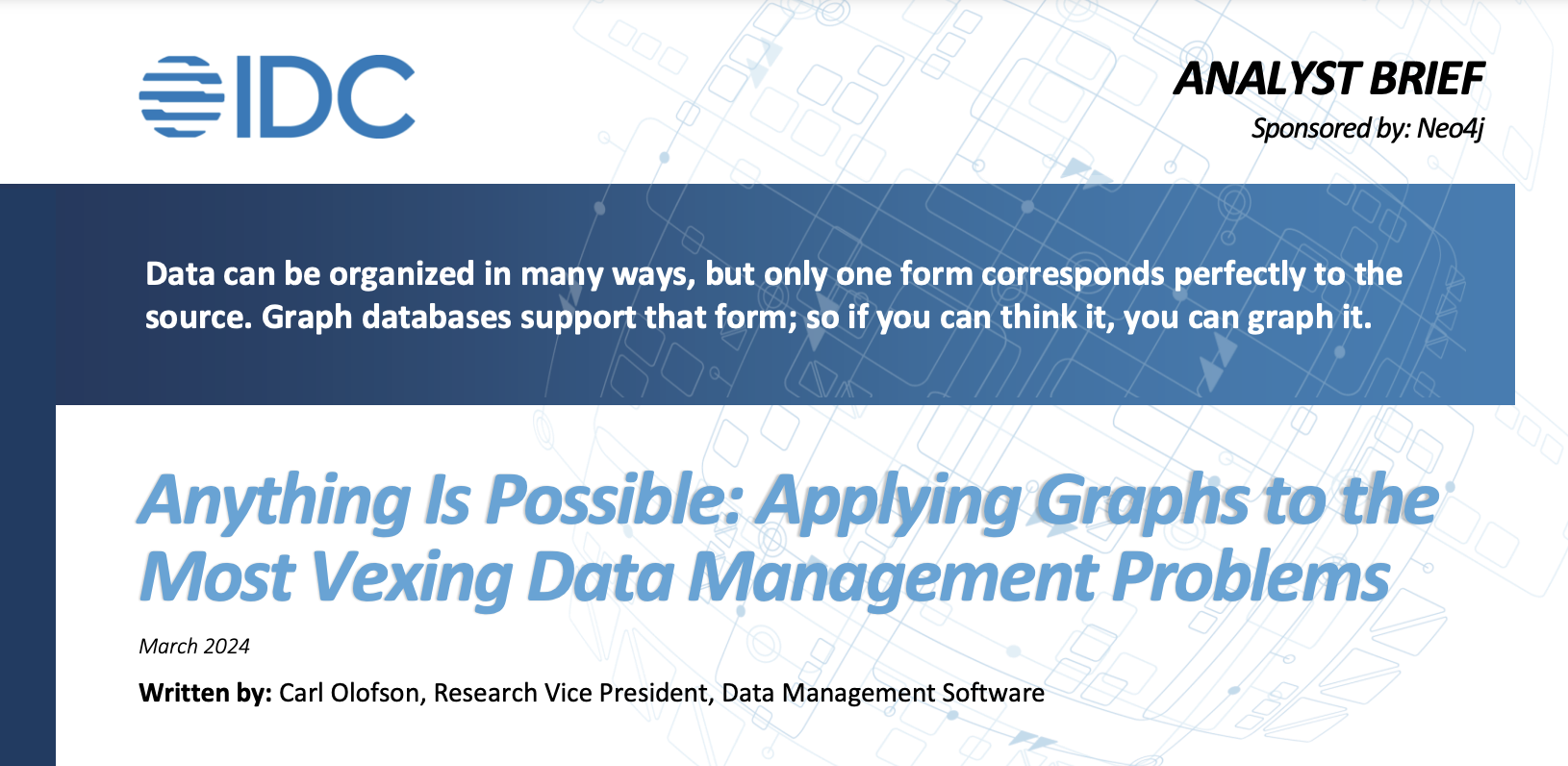 IDC

ANALYST BRIEF

Sponsored by: Neo4j

Data can be organized in many ways, but only one form corresponds perfectly to the source. Graph databases support that form; so if you can think it, you can graph it.

Anything Is Possible: Applying Graphs to the Most Vexing Data Management Problems

March 2024

Written by: Carl Olofson, Research Vice President, Data Management Software